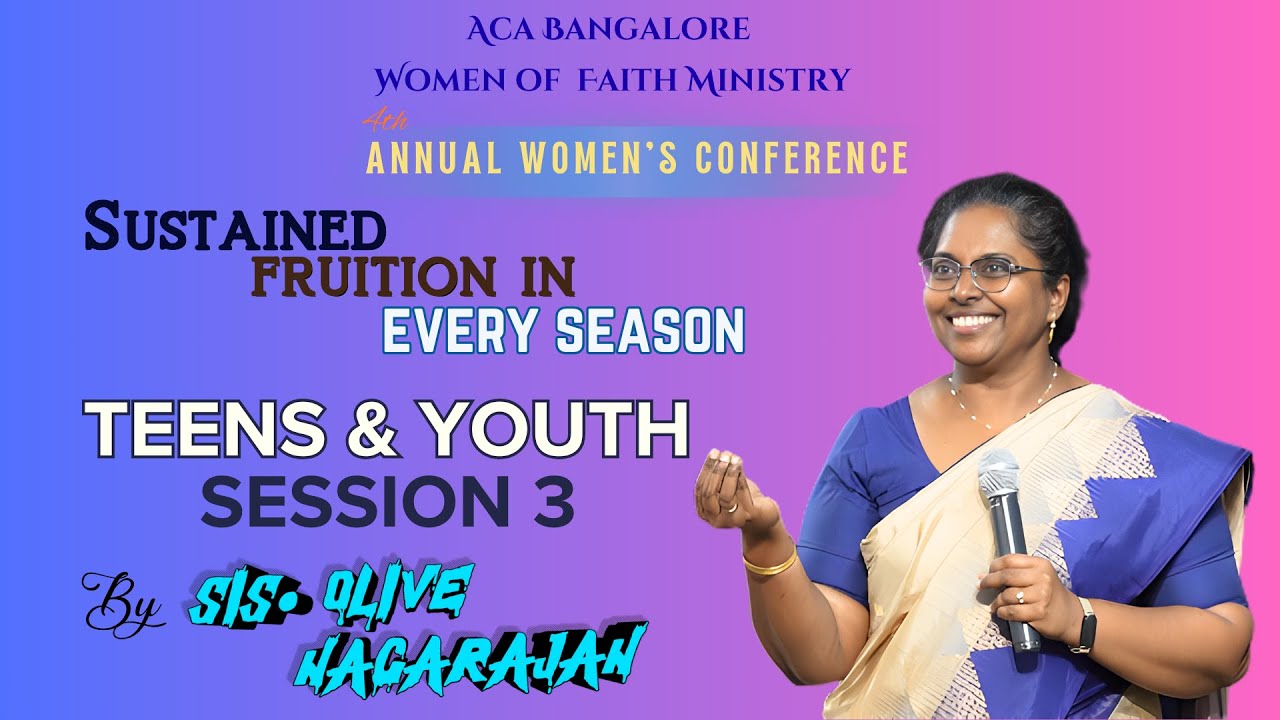 ACA BANGALORE
WOMEN OF FAITH MINISTRY
4th
ANNUAL WOMEN'S CONFERENCE

SUSTAINED FRUITION IN EVERY SEASON

TEENS & YOUTH
SESSION 3

By SIS. OLIVE NAGARAJAN